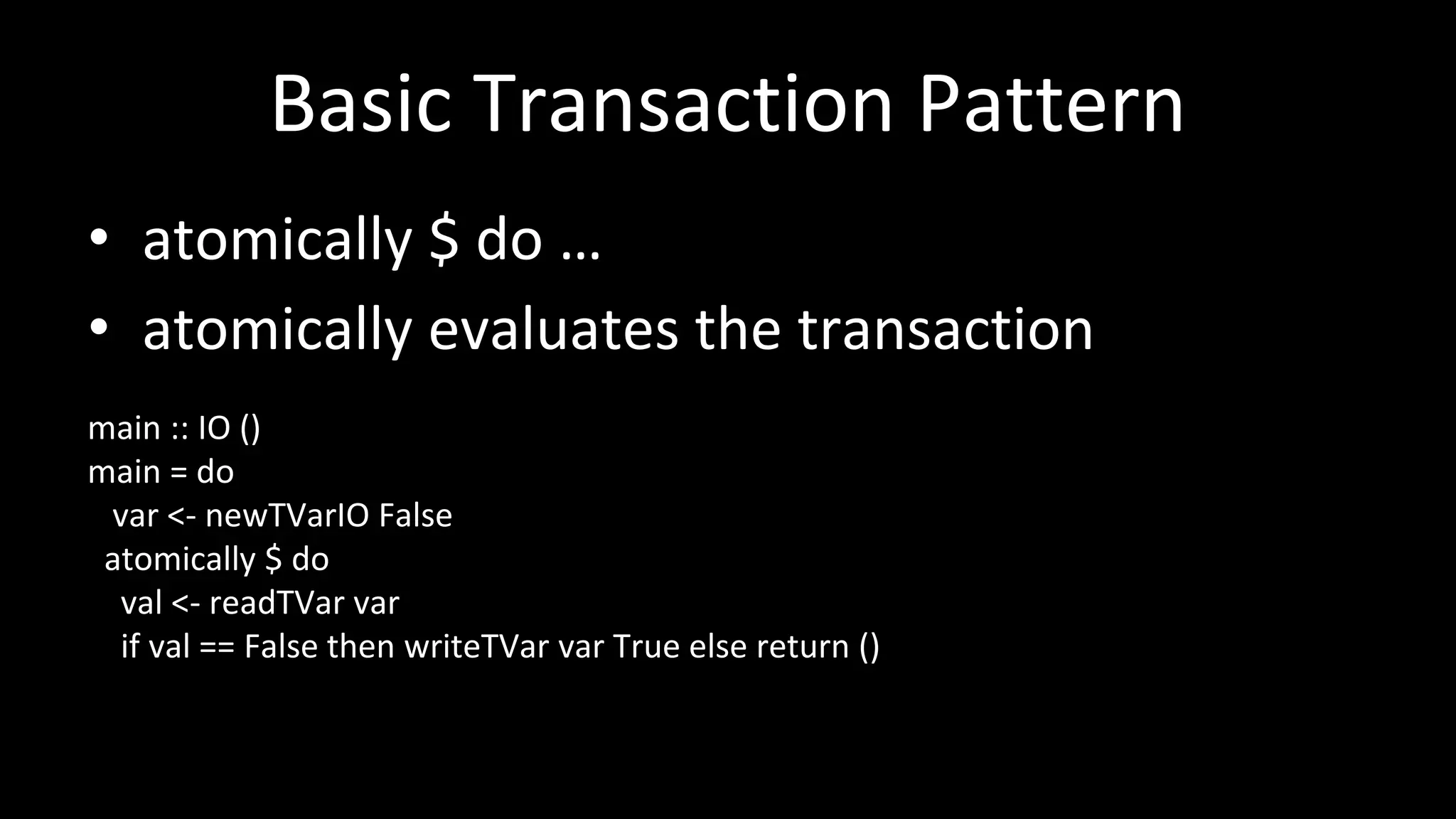 Basic Transaction Pattern

• atomically $ do …
• atomically evaluates the transaction

main :: IO ()
main = do
   var <- newTVarIO False
  atomically $ do
    val <- readTVar var
    if val == False then writeTVar var True else return ()